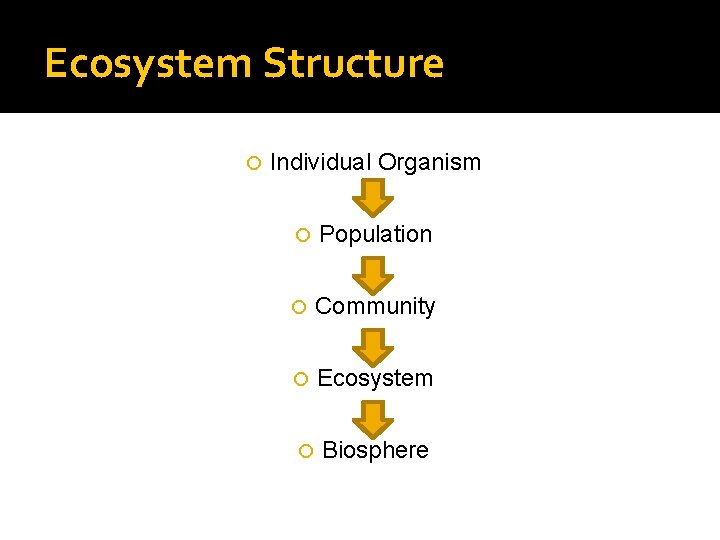 Ecosystem Structure

Individual Organism

Population

Community

Ecosystem

Biosphere